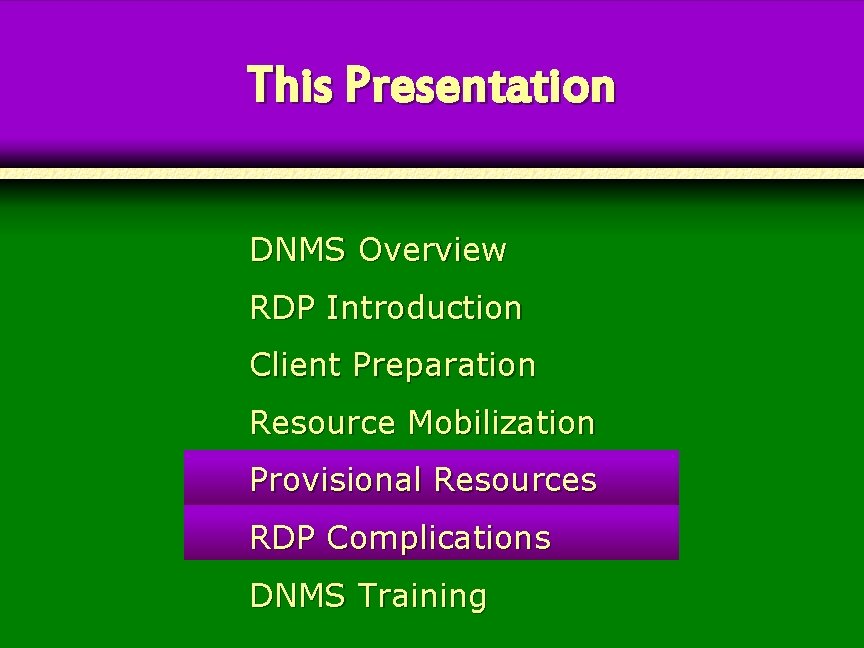 This Presentation

DNMS Overview
RDP Introduction
Client Preparation
Resource Mobilization
Provisional Resources
RDP Complications
DNMS Training